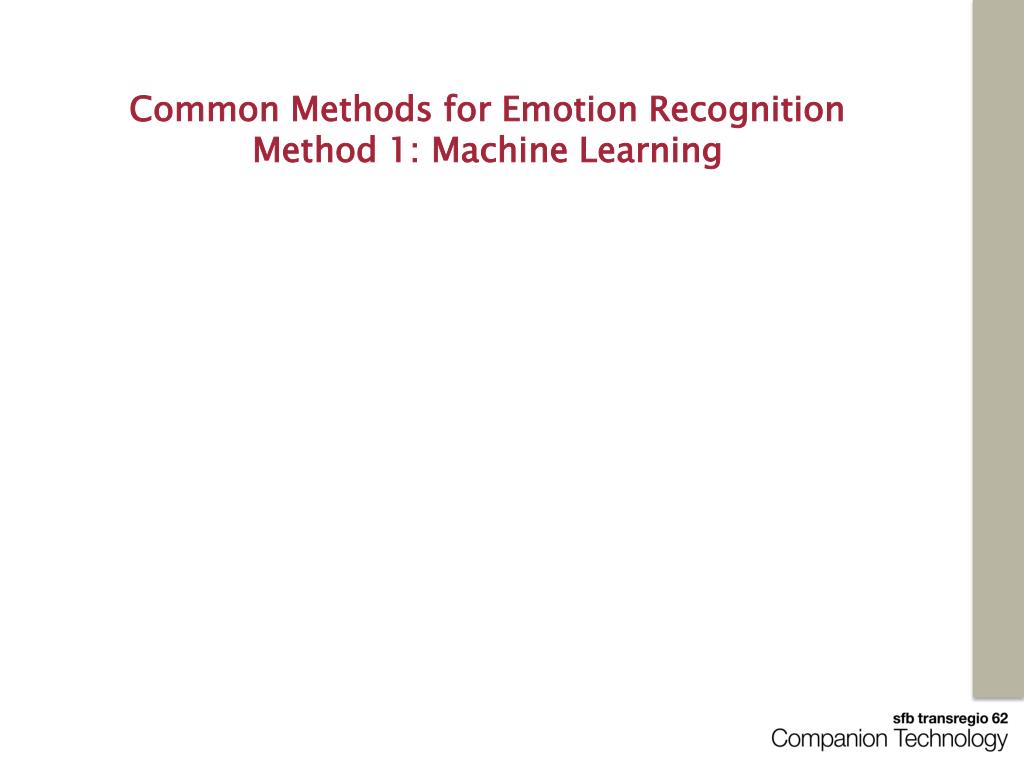 Common Methods for Emotion Recognition
Method 1: Machine Learning

sfb transregio 62
Companion Technology